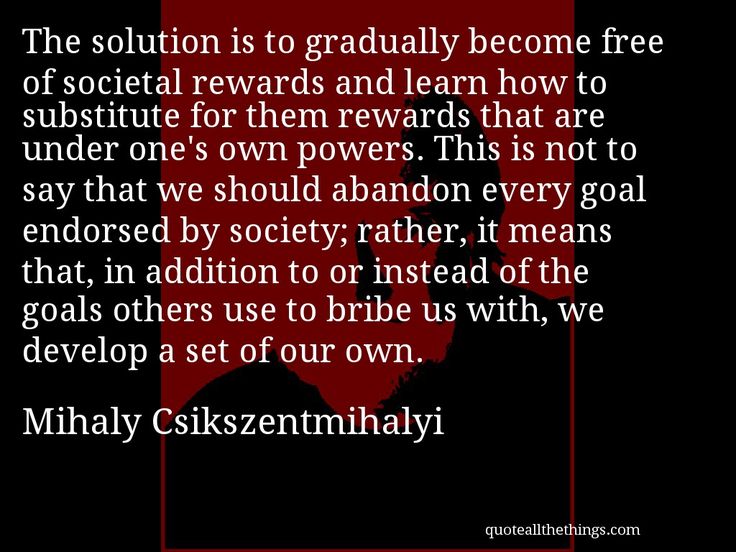 The solution is to gradually become free of societal rewards and learn how to substitute for them rewards that are under one's own powers. This is not to say that we should abandon every goal endorsed by society; rather, it means that, in addition to or instead of the goals others use to bribe us with, we develop a set of our own.

Mihaly Csikszentmihalyi

quoteallthethings.com